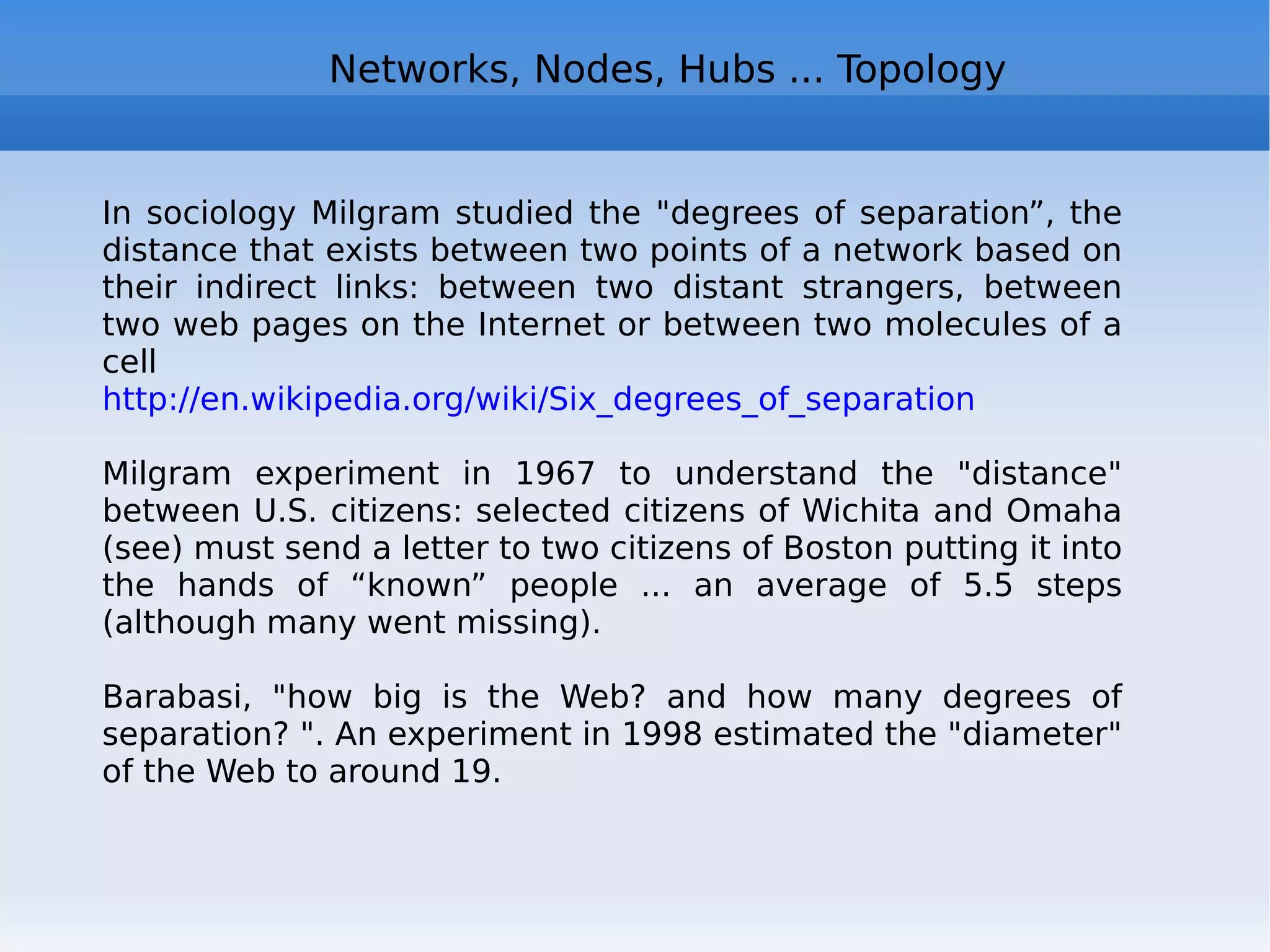 Networks, Nodes, Hubs ... Topology

In sociology Milgram studied the "degrees of separation”, the distance that exists between two points of a network based on their indirect links: between two distant strangers, between two web pages on the Internet or between two molecules of a cell
http://en.wikipedia.org/wiki/Six_degrees_of_separation

Milgram experiment in 1967 to understand the "distance" between U.S. citizens: selected citizens of Wichita and Omaha (see) must send a letter to two citizens of Boston putting it into the hands of “known” people ... an average of 5.5 steps (although many went missing).

Barabasi, "how big is the Web? and how many degrees of separation? ". An experiment in 1998 estimated the "diameter" of the Web to around 19.